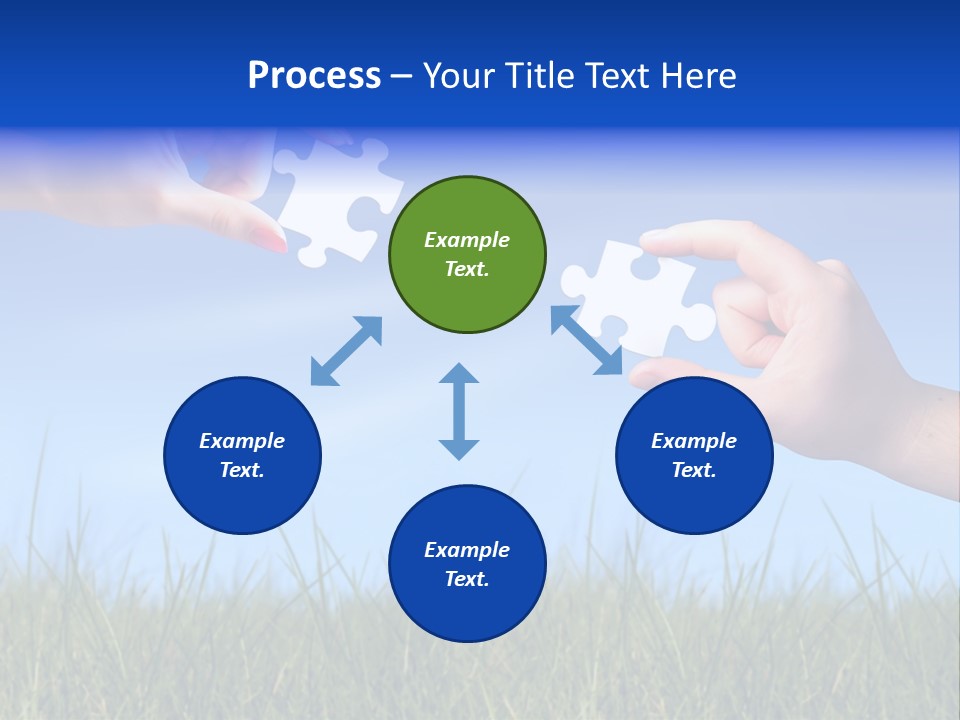 Process – Your Title Text Here

Example Text.

Example Text.

Example Text.

Example Text.